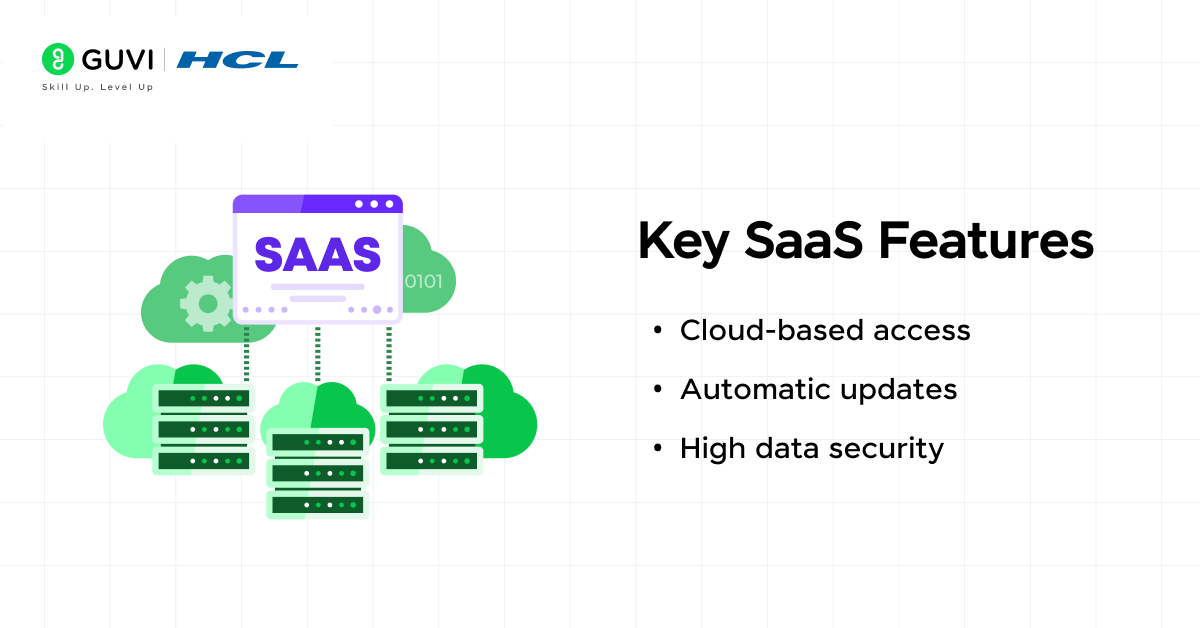 GUVI | HCL
Skill Up. Level Up

SAAS

0101

Key SaaS Features

• Cloud-based access
• Automatic updates
• High data security